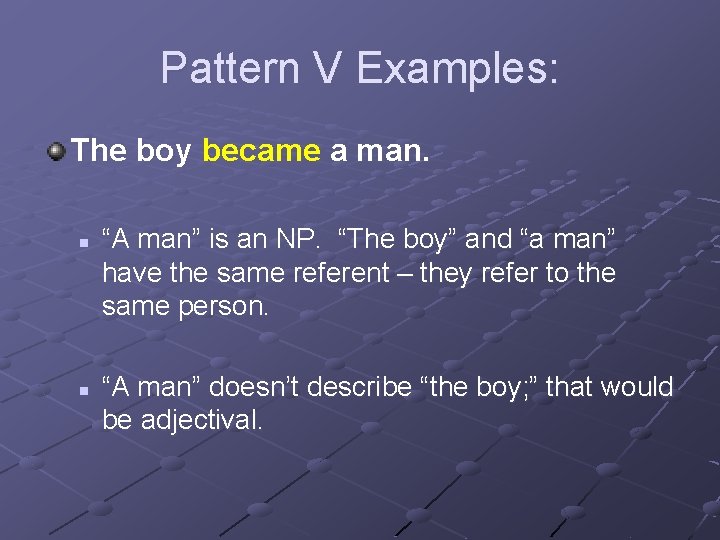 Pattern V Examples:

The boy became a man.

“A man” is an NP. “The boy” and “a man” have the same referent – they refer to the same person.

“A man” doesn’t describe “the boy;” that would be adjectival.